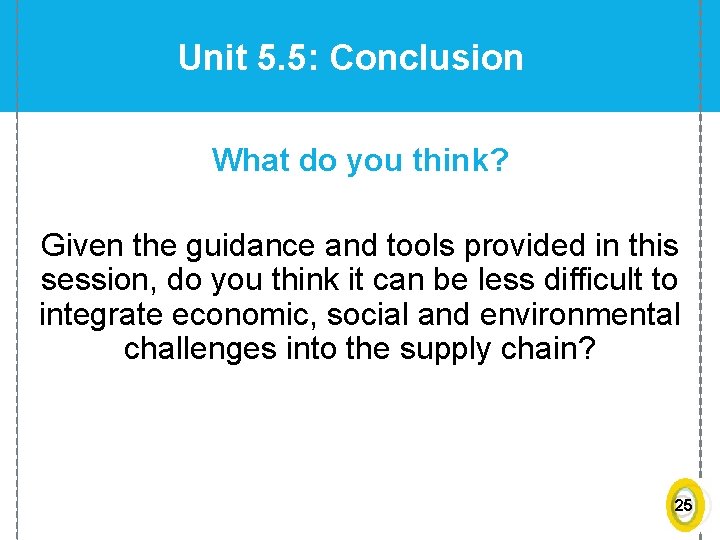 Unit 5.5: Conclusion

What do you think?

Given the guidance and tools provided in this session, do you think it can be less difficult to integrate economic, social and environmental challenges into the supply chain?

25